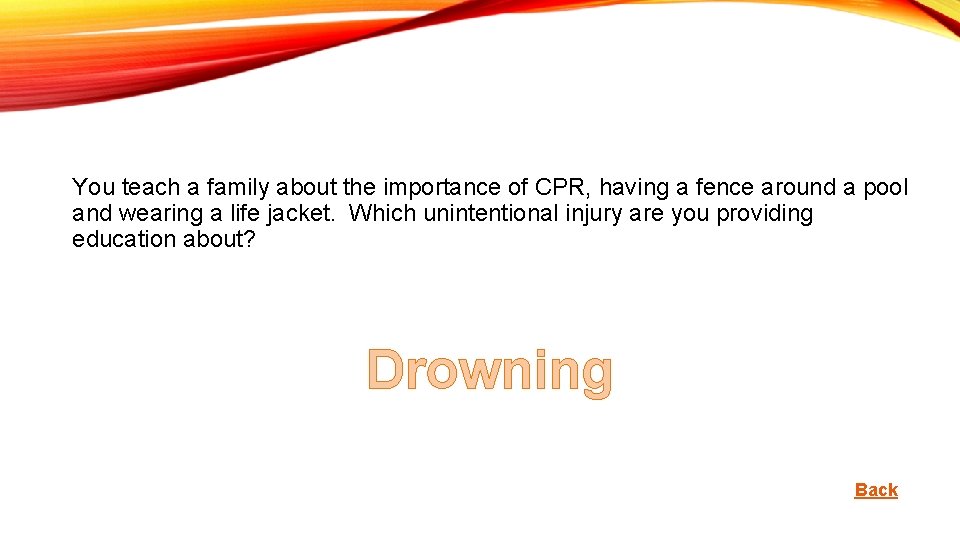 You teach a family about the importance of CPR, having a fence around a pool and wearing a life jacket. Which unintentional injury are you providing education about?

Drowning

Back